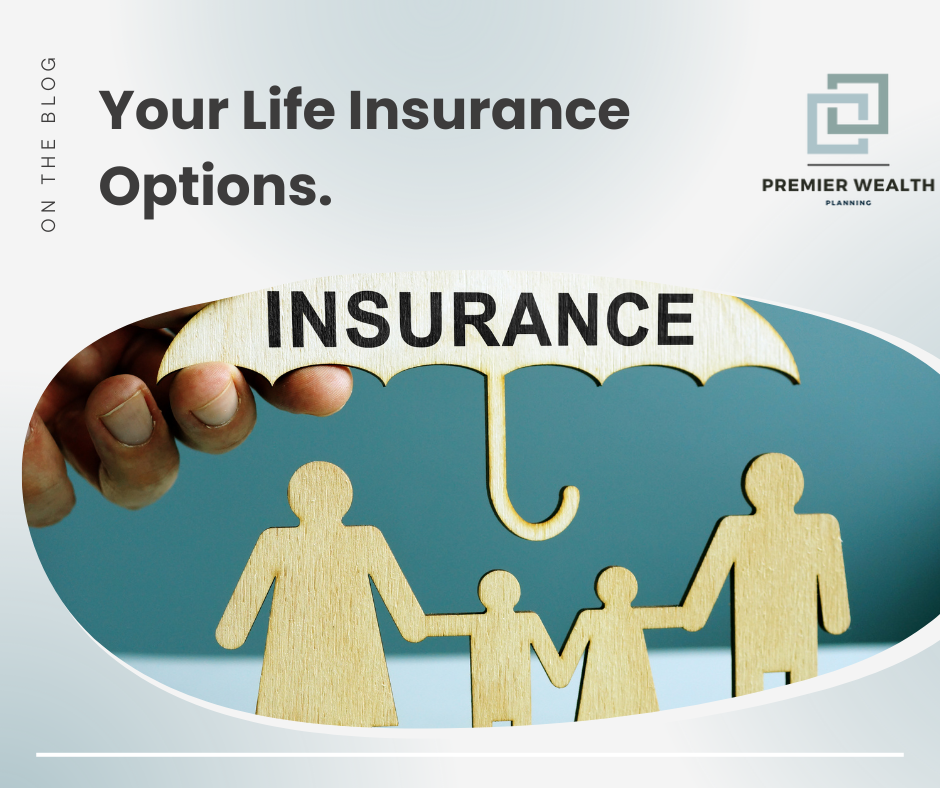 ON THE BLOG

Your Life Insurance Options.

PREMIER WEALTH
PLANNING

INSURANCE